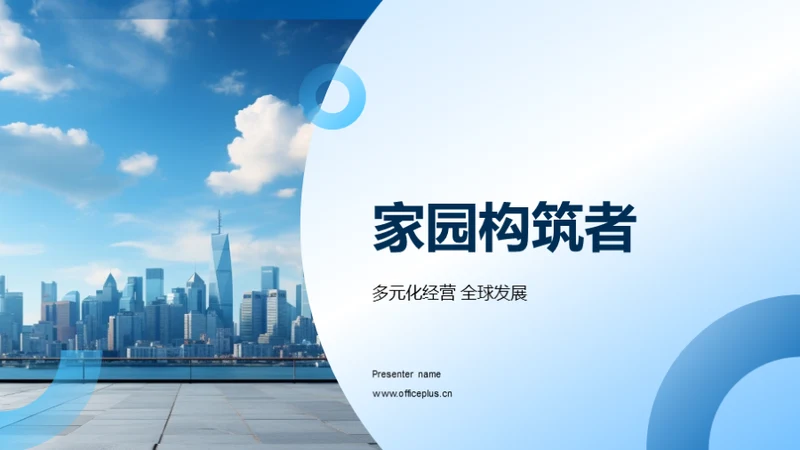 家园构筑者

多元化经营 全球发展

Presenter name

www.officeplus.cn